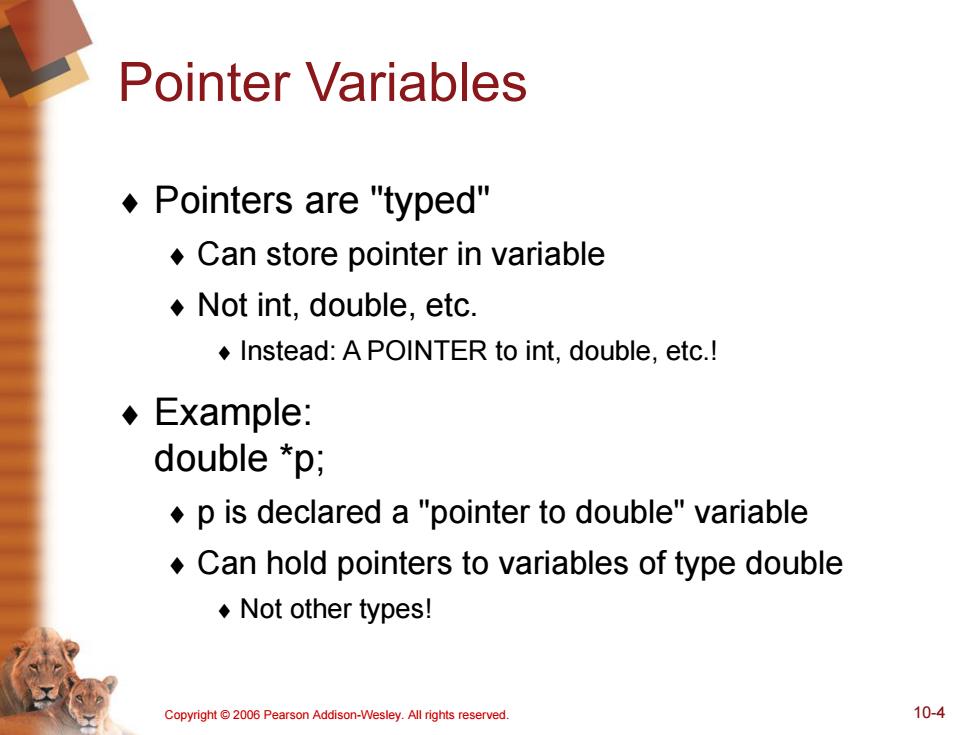 Pointer Variables

♦ Pointers are "typed"
♦ Can store pointer in variable
♦ Not int, double, etc.
♦ Instead: A POINTER to int, double, etc.!

♦ Example:
double *p;
♦ p is declared a "pointer to double" variable
♦ Can hold pointers to variables of type double
♦ Not other types!

Copyright © 2006 Pearson Addison-Wesley. All rights reserved.

10-4